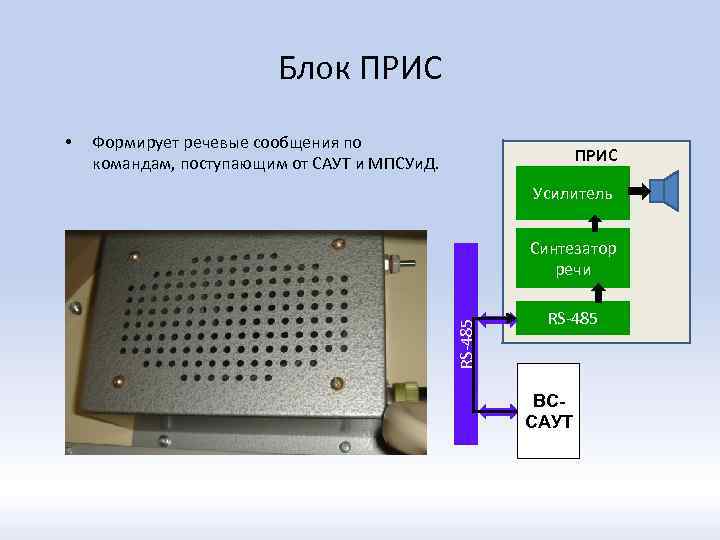 Блок ПРИС

• Формирует речевые сообщения по командам, поступающим от САУТ и МПСУиД.

ПРИС

Усилитель

Синтезатор речи

RS-485

RS-485

ВС-САУТ